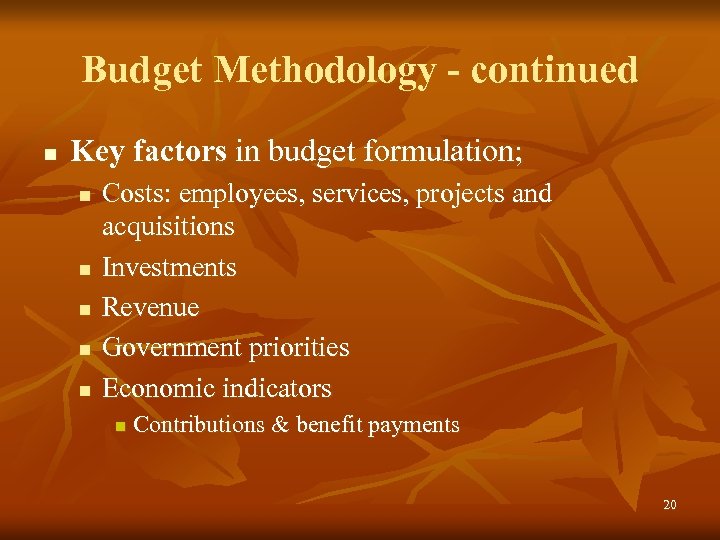 Budget Methodology - continued

- Key factors in budget formulation;
  - Costs: employees, services, projects and acquisitions
  - Investments
  - Revenue
  - Government priorities
  - Economic indicators
    - Contributions & benefit payments

20